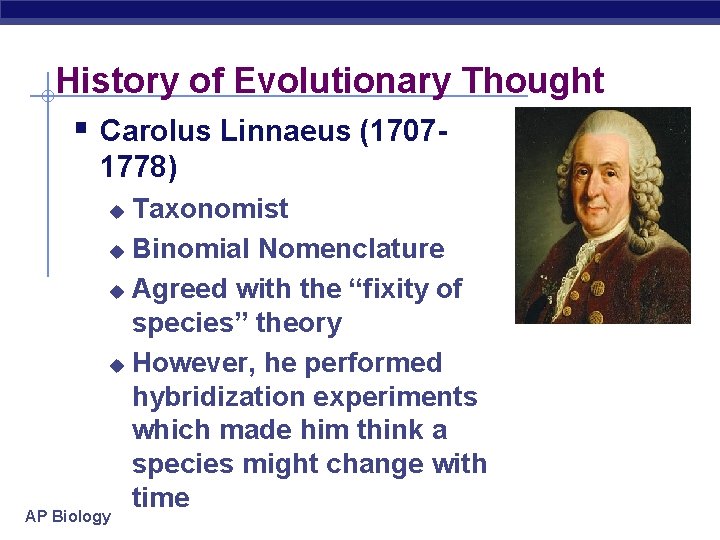 History of Evolutionary Thought

Carolus Linnaeus (1707-1778)

Taxonomist

Binomial Nomenclature

Agreed with the “fixity of species” theory

However, he performed hybridization experiments which made him think a species might change with time

AP Biology